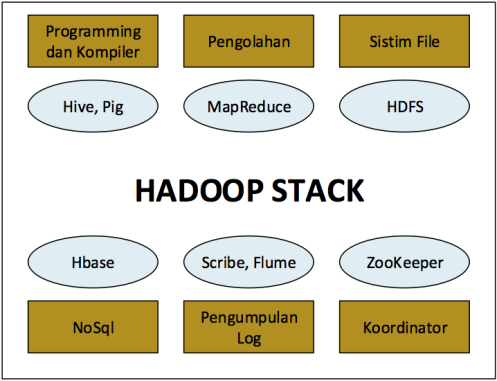 Programming dan Kompiler

Pengolahan

Sistim File

Hive, Pig

MapReduce

HDFS

HADOOP STACK

Hbase

Scribe, Flume

ZooKeeper

NoSql

Pengumpulan Log

Koordinator